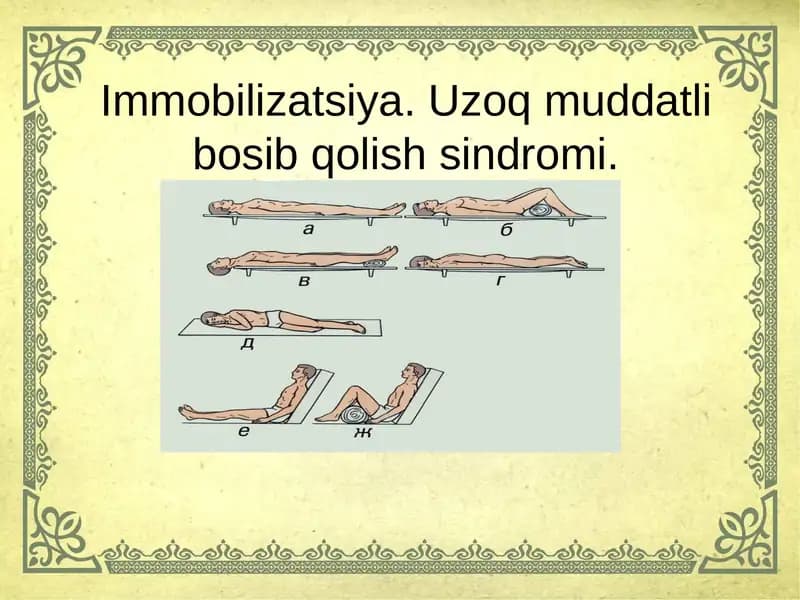 Immobilizatsiya. Uzoq muddatli bosib qolish sindromi.

а
б
в
г
д
е
ж